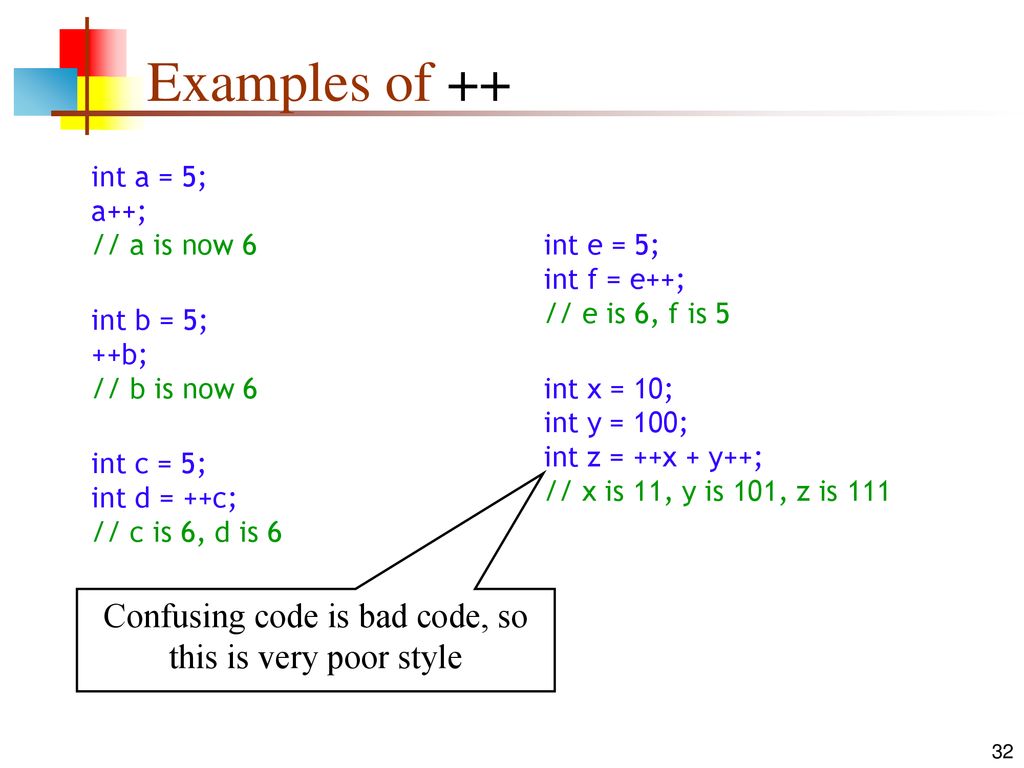 Examples of ++

int a = 5;
a++;
// a is now 6

int b = 5;
++b;
// b is now 6

int c = 5;
int d = ++c;
// c is 6, d is 6

int e = 5;
int f = e++;
// e is 6, f is 5

int x = 10;
int y = 100;
int z = ++x + y++;
// x is 11, y is 101, z is 111

Confusing code is bad code, so this is very poor style

32